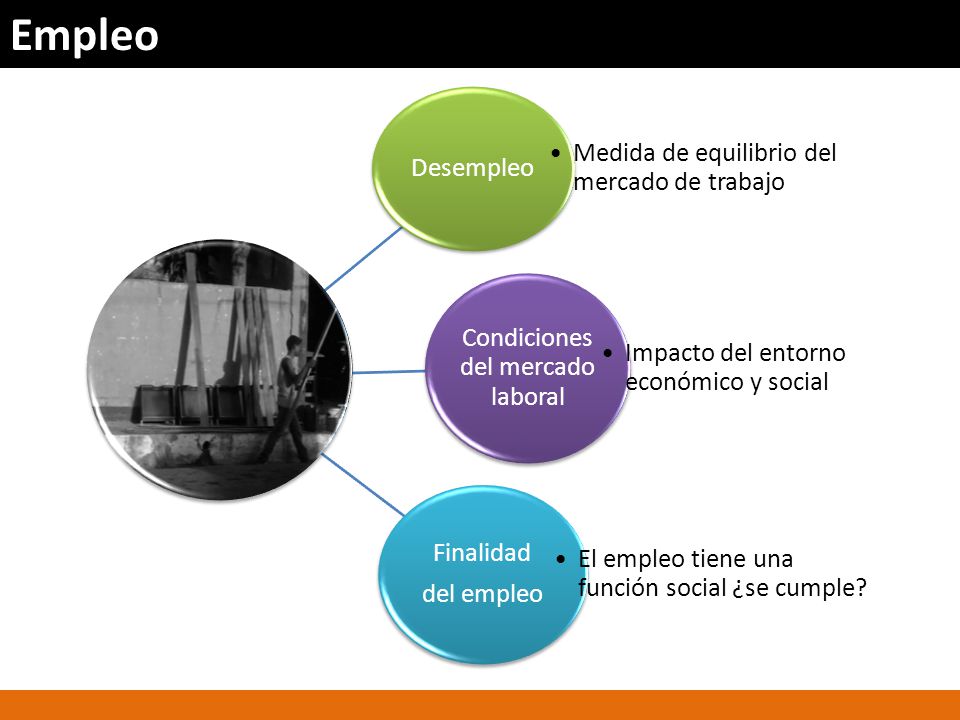 Empleo

Desempleo

• Medida de equilibrio del mercado de trabajo

Condiciones del mercado laboral

• Impacto del entorno económico y social

Finalidad del empleo

• El empleo tiene una función social ¿se cumple?